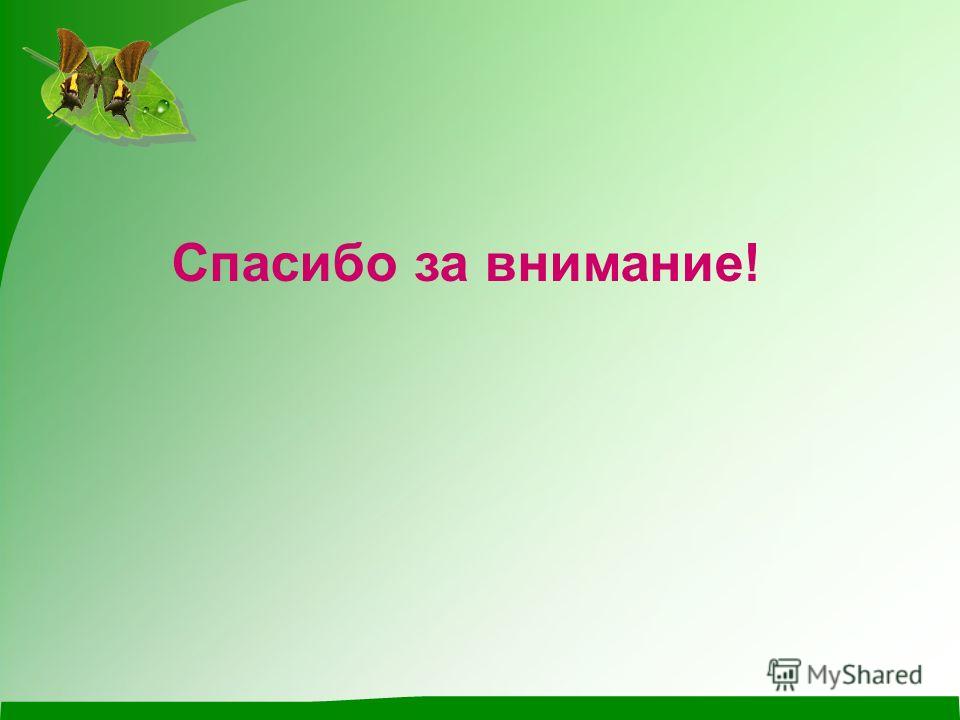 Спасибо за внимание!

MyShared